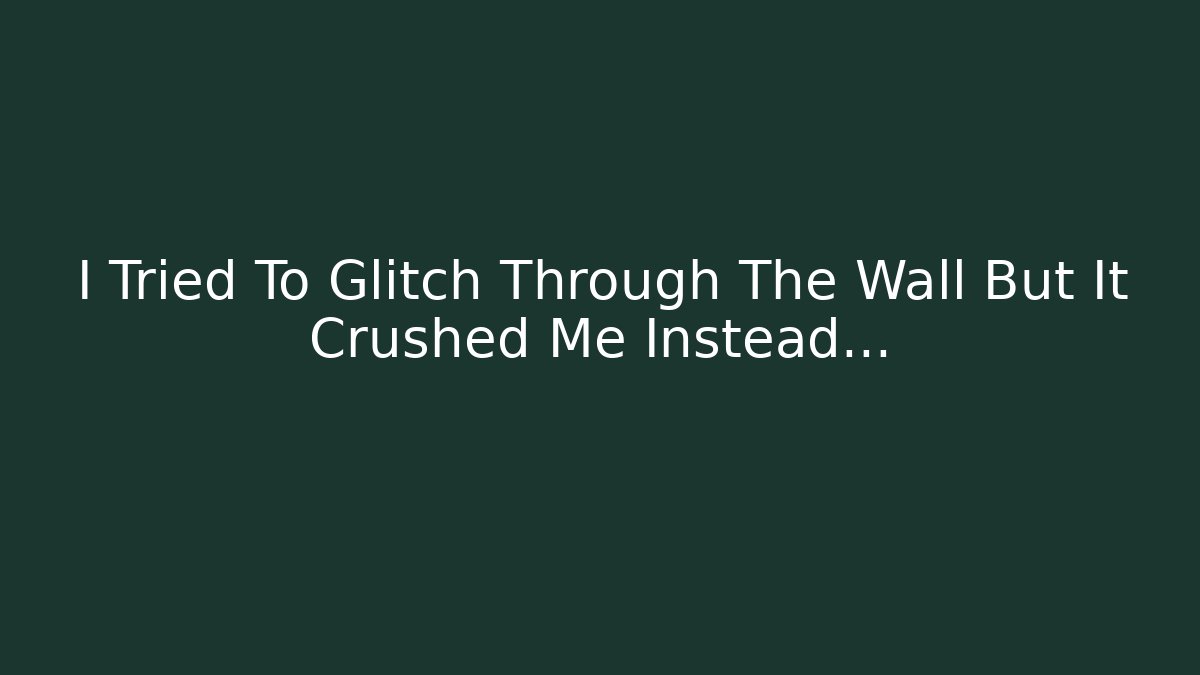 I Tried To Glitch Through The Wall But It Crushed Me Instead...